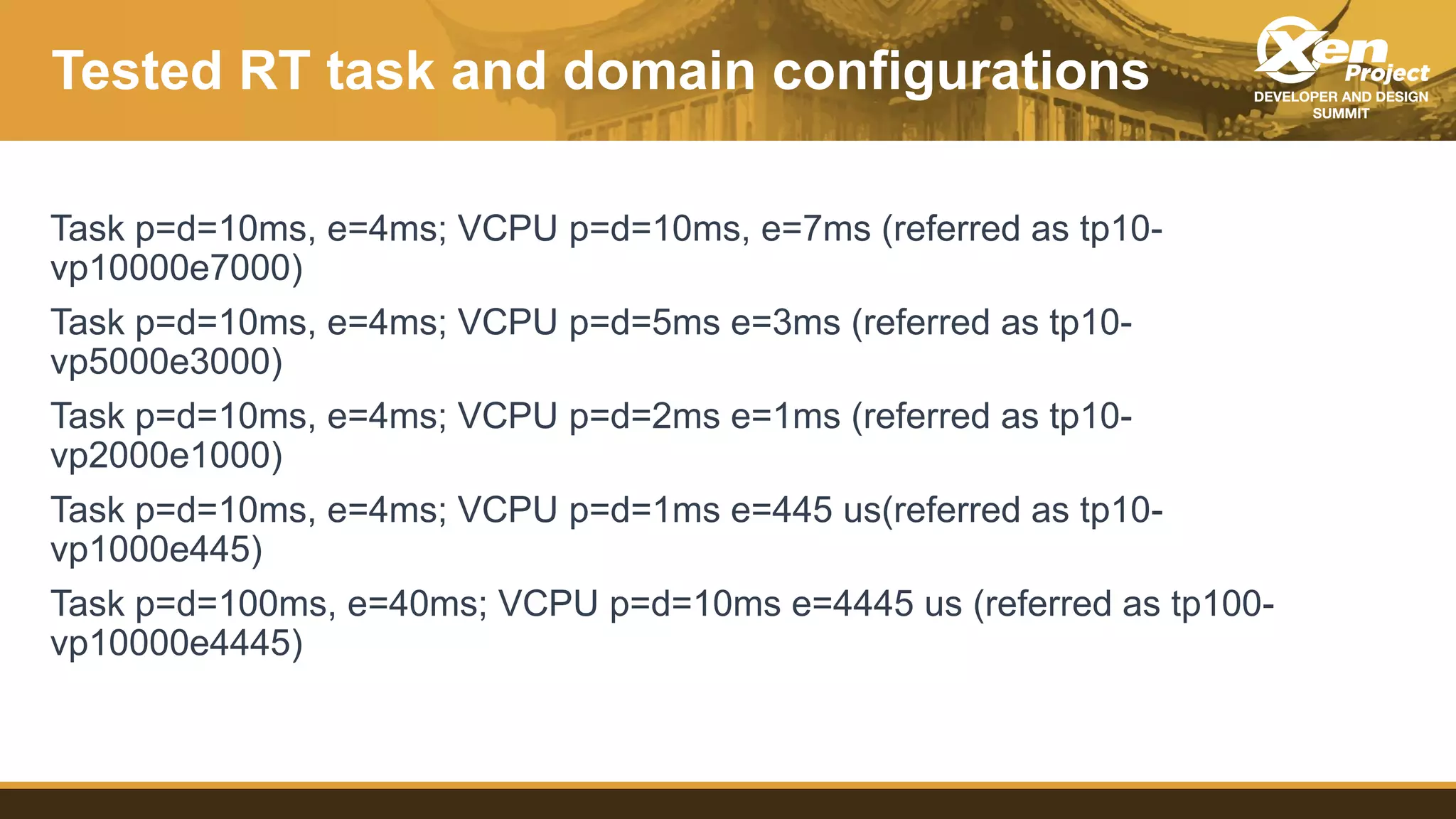 Tested RT task and domain configurations

Xen Project
DEVELOPER AND DESIGN SUMMIT

Task p=d=10ms, e=4ms; VCPU p=d=10ms, e=7ms (referred as tp10-vp10000e7000)

Task p=d=10ms, e=4ms; VCPU p=d=5ms e=3ms (referred as tp10-vp5000e3000)

Task p=d=10ms, e=4ms; VCPU p=d=2ms e=1ms (referred as tp10-vp2000e1000)

Task p=d=10ms, e=4ms; VCPU p=d=1ms e=445 us(referred as tp10-vp1000e445)

Task p=d=100ms, e=40ms; VCPU p=d=10ms e=4445 us (referred as tp100-vp10000e4445)